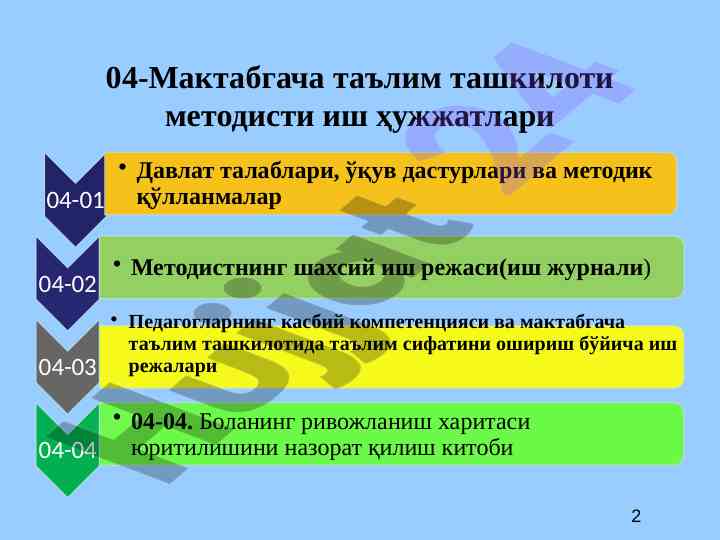 04-Мактабгача таълим ташкилоти методисти иш ҳужжатлари

04-01
• Давлат талаблари, ўқув дастурлари ва методик қўлланмалар

04-02
• Методистнинг шахсий иш режаси(иш журнали)

04-03
• Педагогларнинг касбий компетенцияси ва мактабгача таълим ташкилотида таълим сифатини ошириш бўйича иш режалари

04-04
• 04-04. Боланинг ривожланиш харитаси юритилишини назорат қилиш китоби

Hujjat24

2